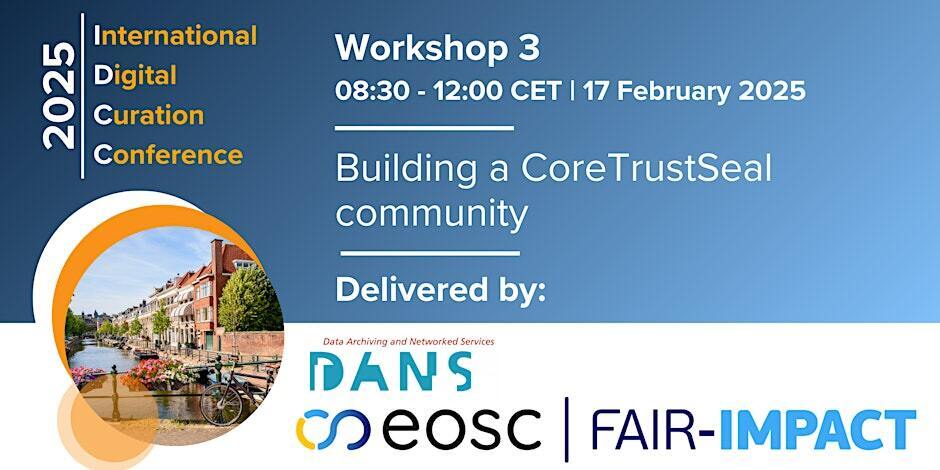 2025

International
Digital
Curation
Conference

Workshop 3
08:30 - 12:00 CET | 17 February 2025

Building a CoreTrustSeal community

Delivered by:

Data Archiving and Networked Services
DANS

eosc | FAIR-IMPACT